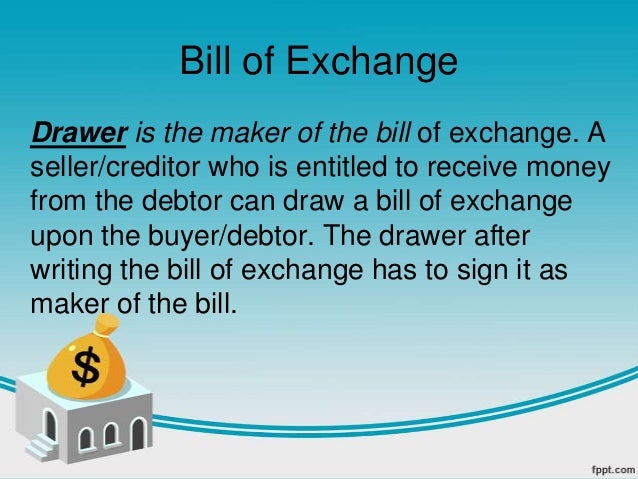 Bill of Exchange

Drawer is the maker of the bill of exchange. A seller/creditor who is entitled to receive money from the debtor can draw a bill of exchange upon the buyer/debtor. The drawer after writing the bill of exchange has to sign it as maker of the bill.

$

fppt.com